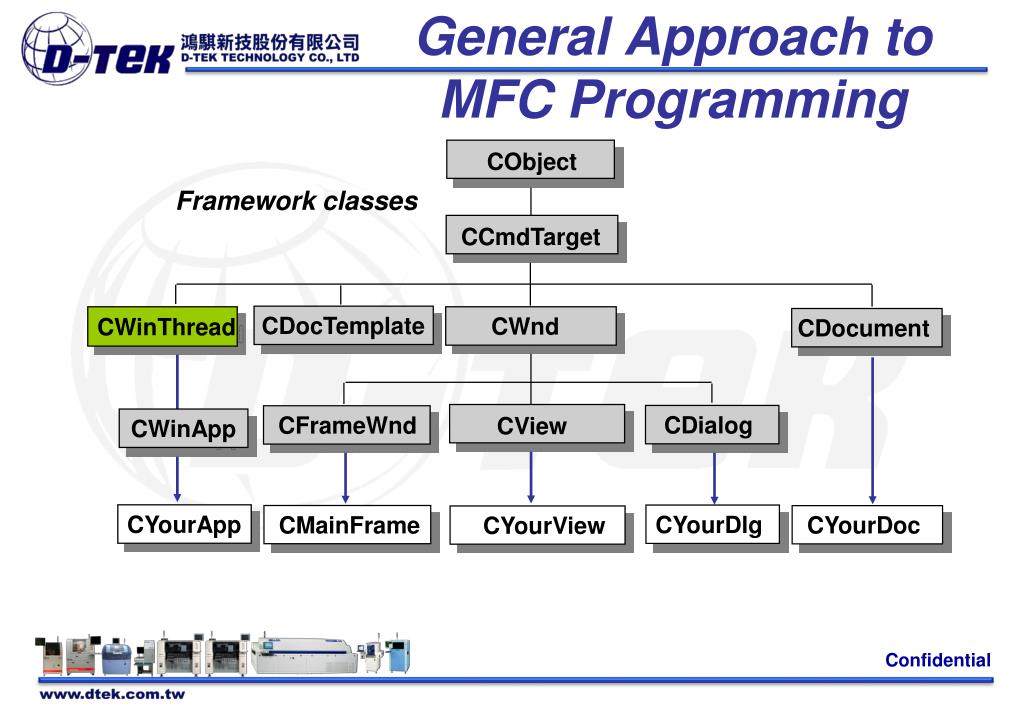 D-TEK 鴻騏新技股份有限公司 D-TEK TECHNOLOGY CO., LTD

General Approach to MFC Programming

Framework classes

CObject

CCmdTarget

CWinThread

CDocTemplate

CWnd

CDocument

CWinApp

CFrameWnd

CView

CDialog

CYourApp

CMainFrame

CYourView

CYourDlg

CYourDoc

Confidential

www.dtek.com.tw